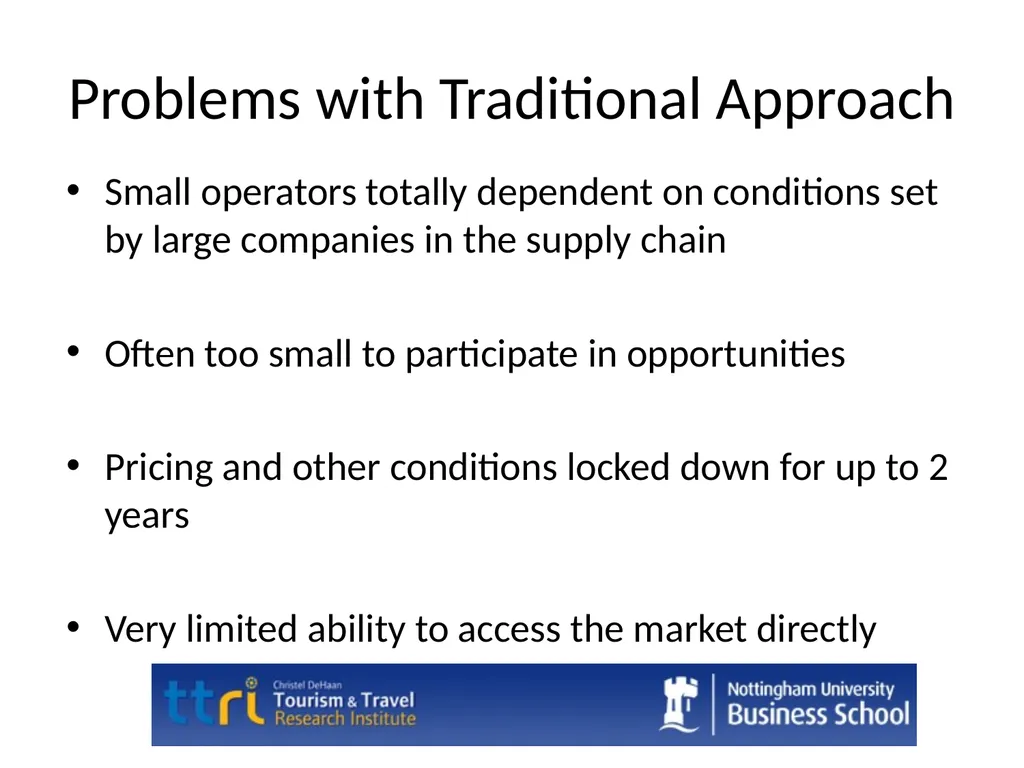 Problems with Traditional Approach

• Small operators totally dependent on conditions set by large companies in the supply chain

• Often too small to participate in opportunities

• Pricing and other conditions locked down for up to 2 years

• Very limited ability to access the market directly

ttri Christel DeHaan Tourism & Travel Research Institute

Nottingham University Business School